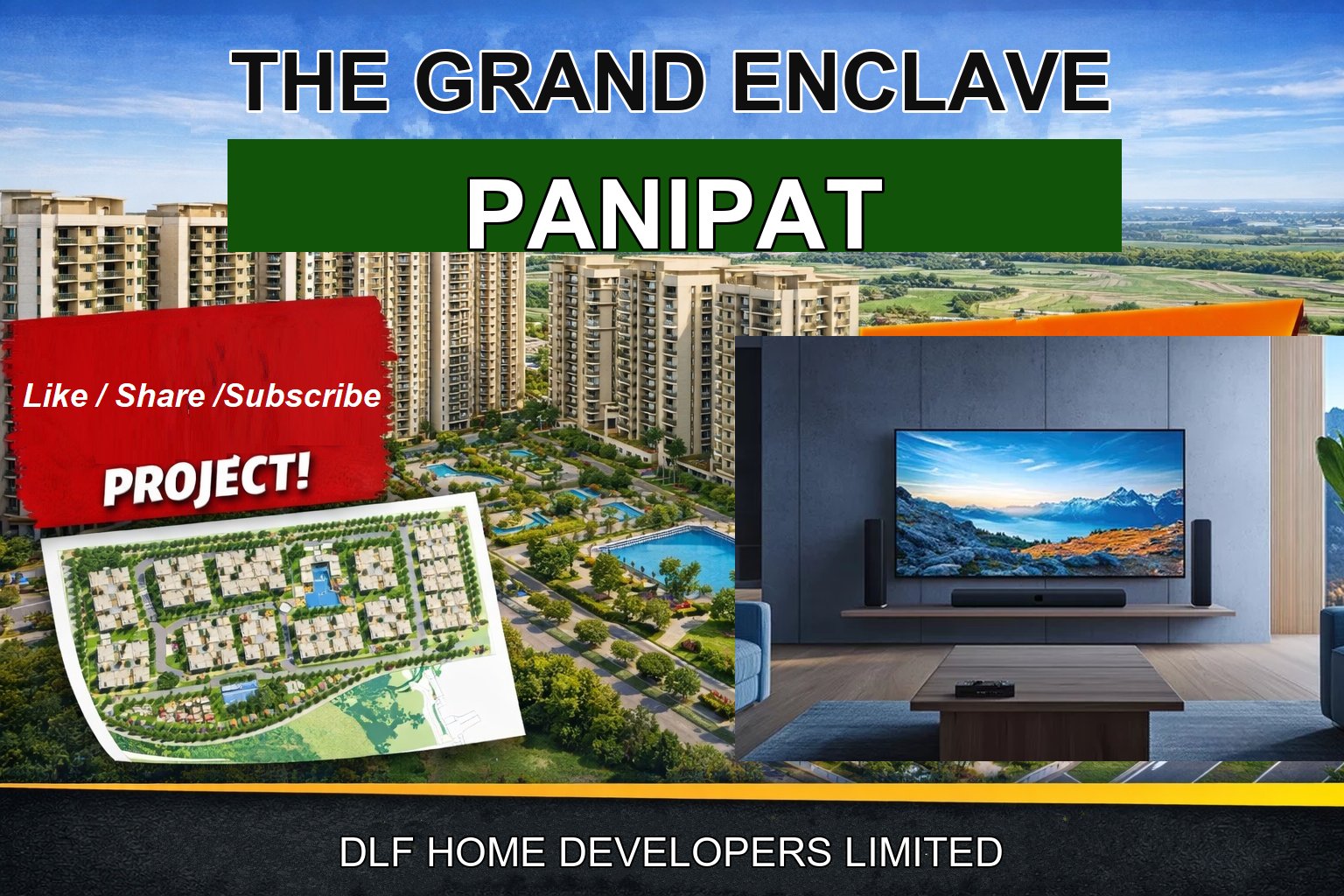 THE GRAND ENCLAVE

PANIPAT

Like / Share /Subscribe

PROJECT!

DLF HOME DEVELOPERS LIMITED